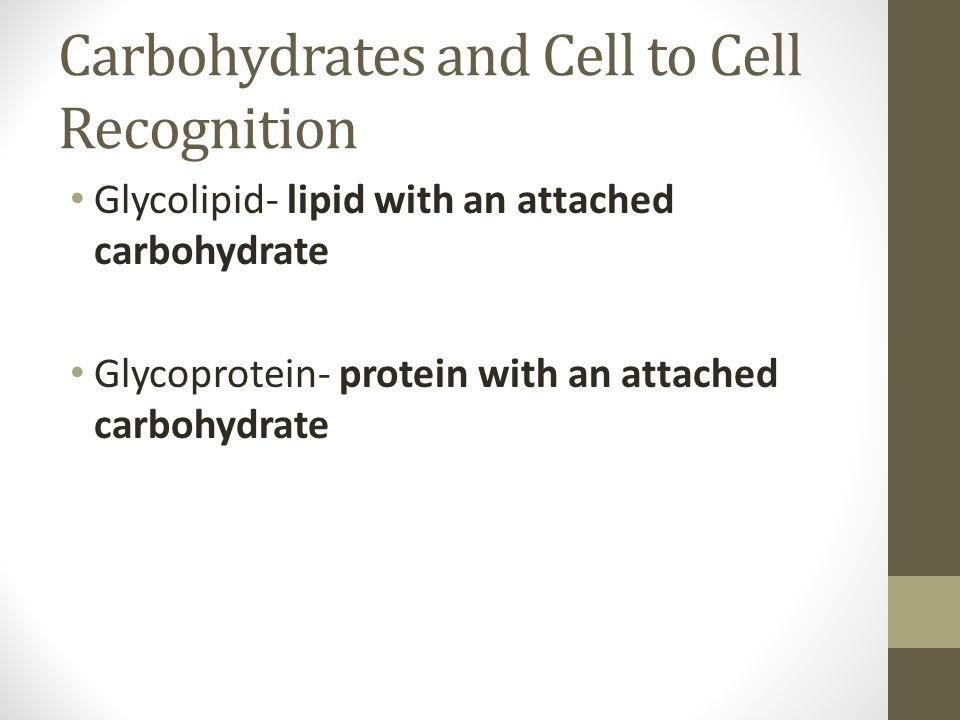 Carbohydrates and Cell to Cell Recognition

• Glycolipid- lipid with an attached carbohydrate

• Glycoprotein- protein with an attached carbohydrate